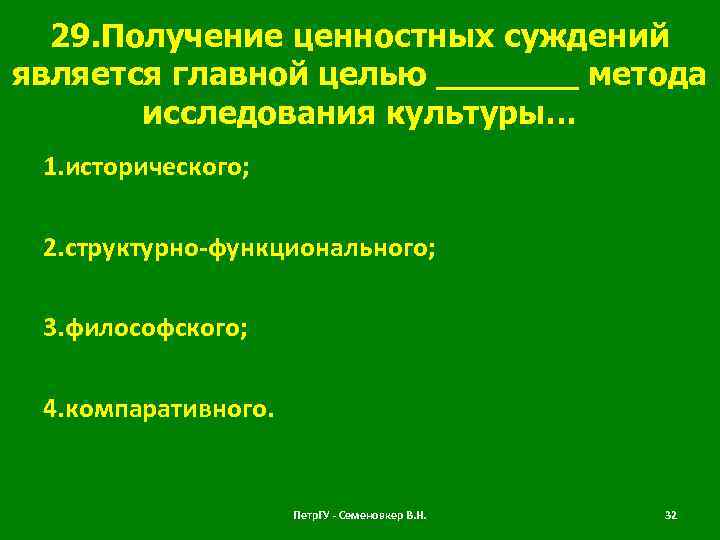 29.Получение ценностных суждений является главной целью ________ метода исследования культуры…

1.исторического;

2.структурно-функционального;

3.философского;

4.компаративного.

ПетрГУ - Семеновкер В.Н.

32